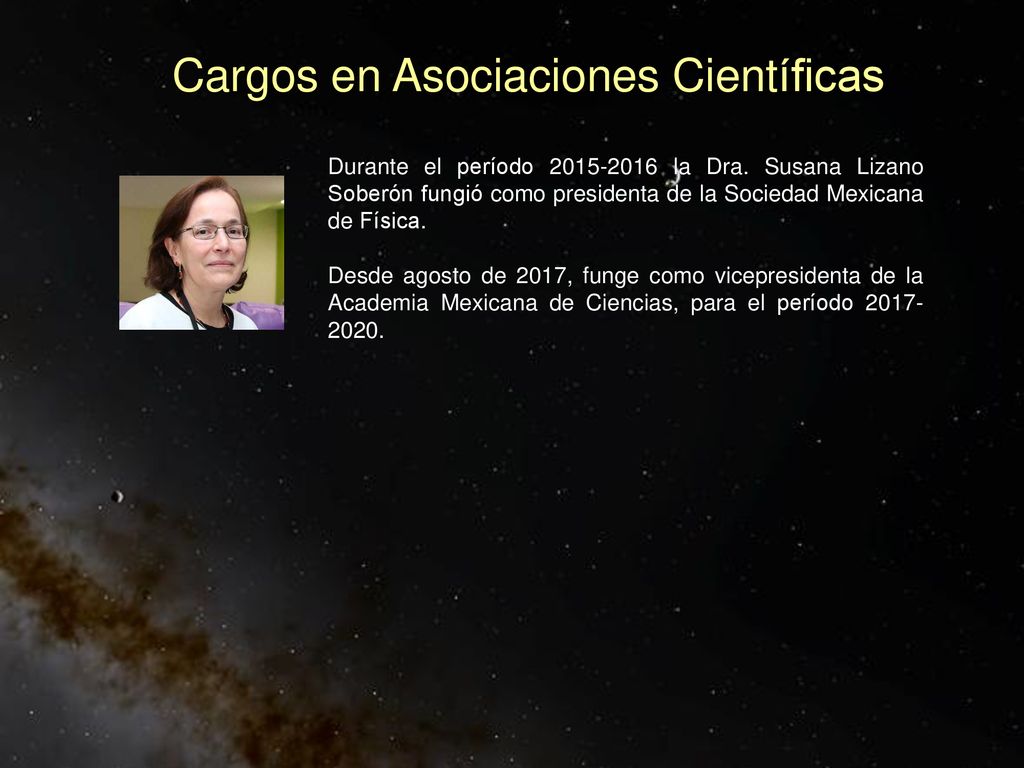 Cargos en Asociaciones Científicas

Durante el período 2015-2016 la Dra. Susana Lizano Soberón fungió como presidenta de la Sociedad Mexicana de Física.

Desde agosto de 2017, funge como vicepresidenta de la Academia Mexicana de Ciencias, para el período 2017-2020.